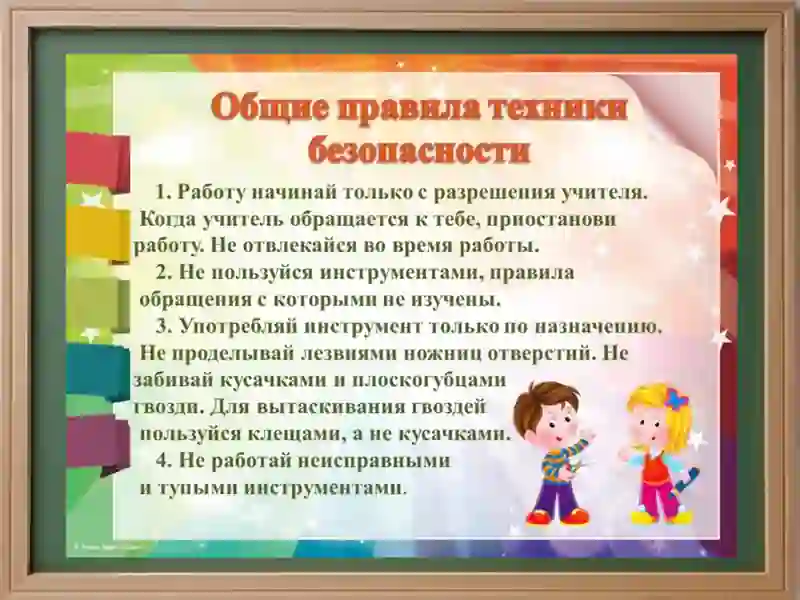 Общие правила техники безопасности

1. Работу начинай только с разрешения учителя. Когда учитель обращается к тебе, приостанови работу. Не отвлекайся во время работы.

2. Не пользуйся инструментами, правила обращения с которыми не изучены.

3. Употребляй инструмент только по назначению. Не проделывай лезвиями ножниц отверстий. Не забивай кусачками и плоскогубцами гвозди. Для вытаскивания гвоздей пользуйся клещами, а не кусачками.

4. Не работай неисправными и тупыми инструментами.